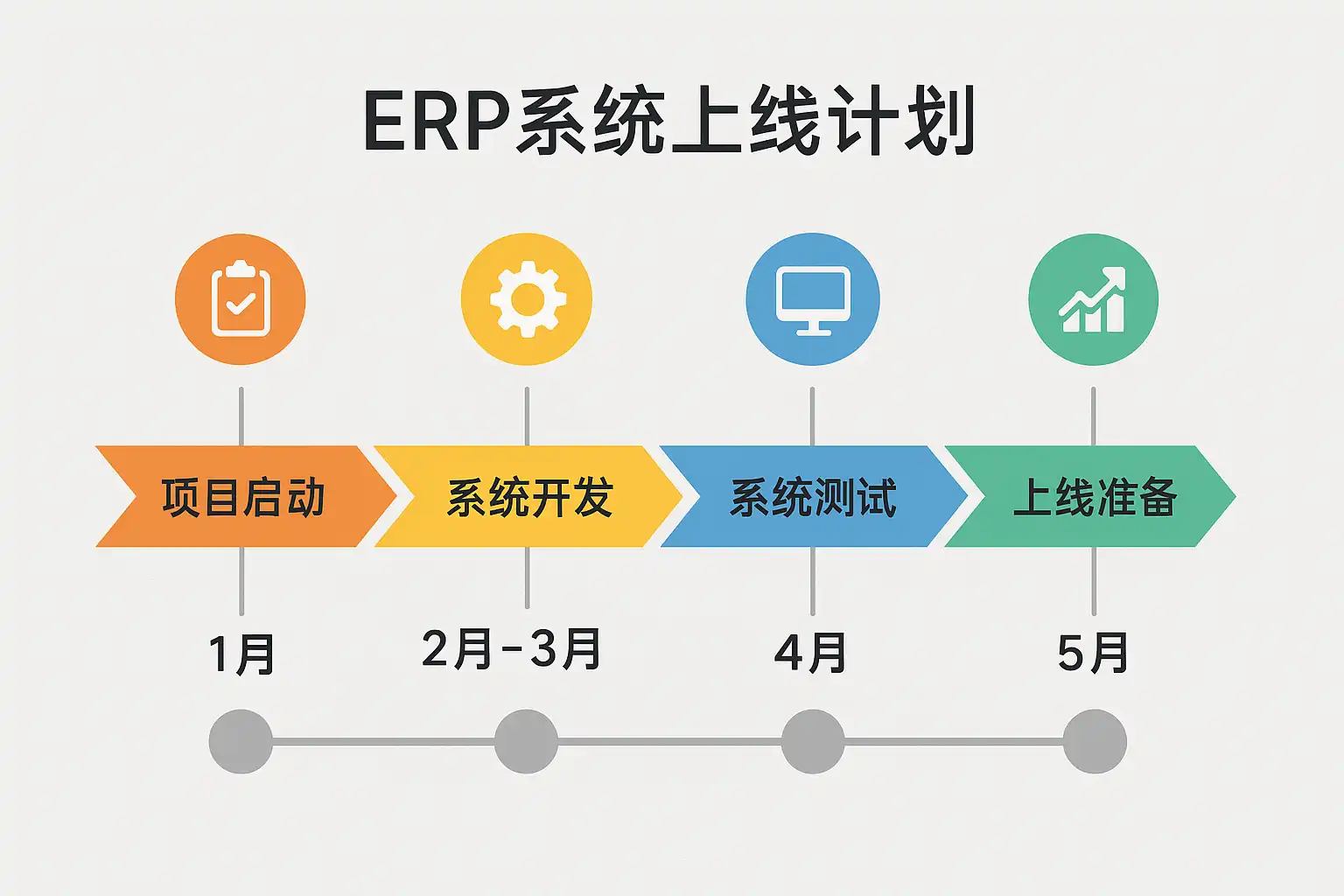 ERP系统上线计划

项目启动
系统开发
系统测试
上线准备

1月
2月-3月
4月
5月